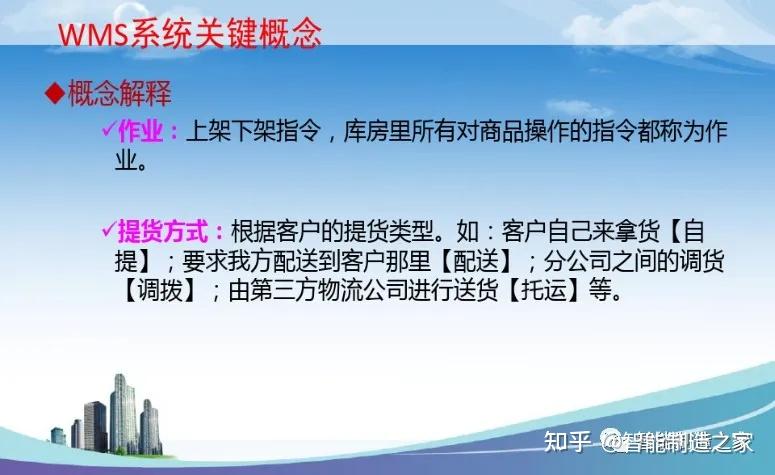 WMS系统关键概念

◆概念解释

✓作业：上架下架指令，库房里所有对商品操作的指令都称为作业。

✓提货方式：根据客户的提货类型。如：客户自己来拿货【自提】；要求我方配送到客户那里【配送】；分公司之间的调货【调拨】；由第三方物流公司进行送货【托运】等。

知乎 @智能制造之家